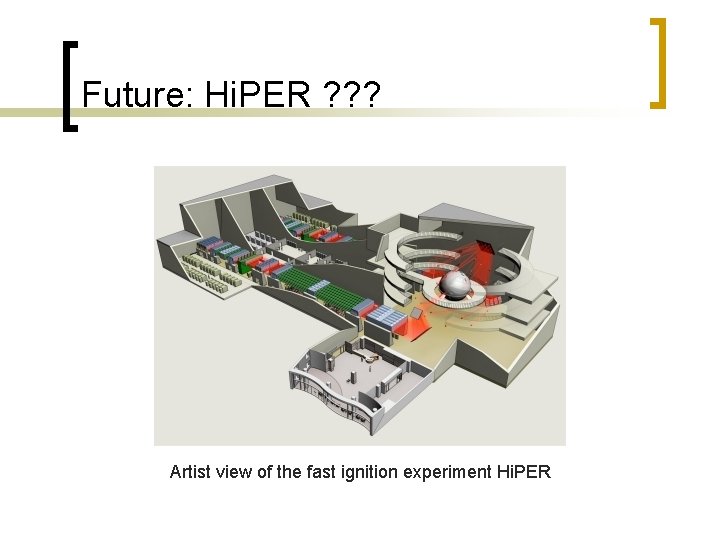 Future: HiPER ???

Artist view of the fast ignition experiment HiPER